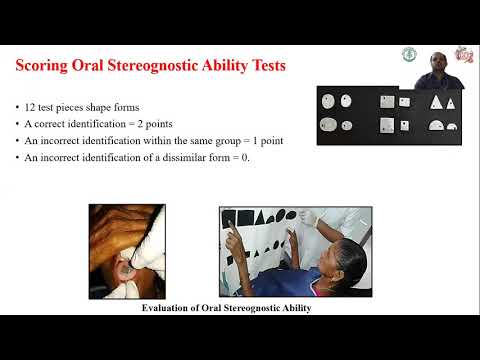 Scoring Oral Stereognostic Ability Tests

• 12 test pieces shape forms
• A correct identification = 2 points
• An incorrect identification within the same group = 1 point
• An incorrect identification of a dissimilar form = 0.

Evaluation of Oral Stereognostic Ability